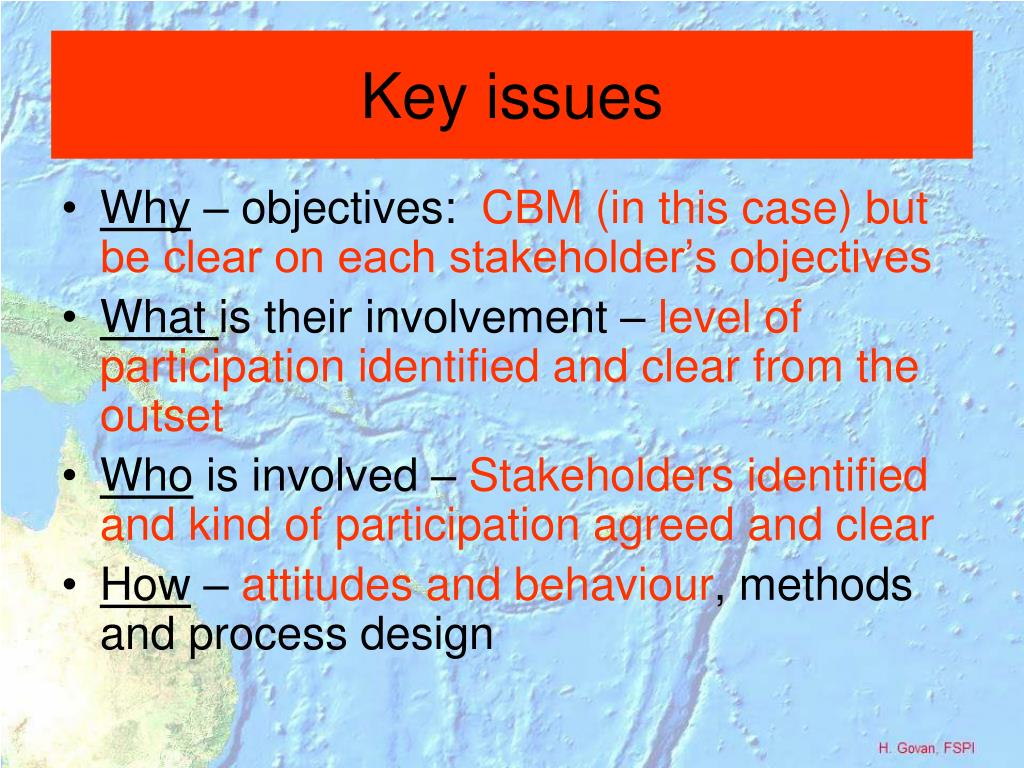 Key issues

• Why – objectives: CBM (in this case) but be clear on each stakeholder's objectives
• What is their involvement – level of participation identified and clear from the outset
• Who is involved – Stakeholders identified and kind of participation agreed and clear
• How – attitudes and behaviour, methods and process design

H. Govan, FSPI